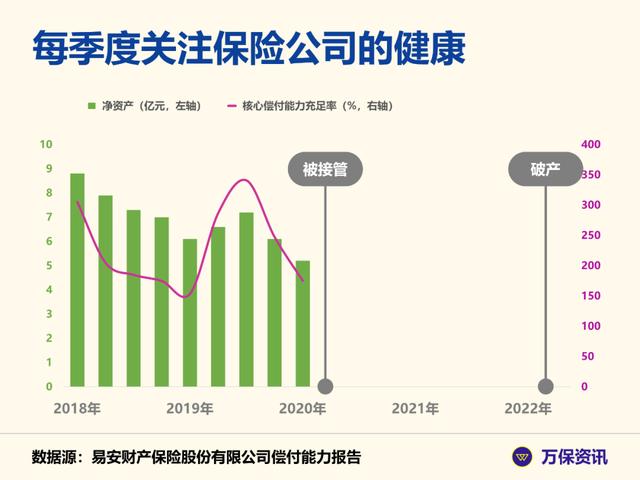 每季度关注保险公司的健康

净资产（亿元，左轴）　核心偿付能力充足率（%，右轴）

10
9
8
7
6
5
4
3
2
1
0

400
350
300
250
200
150
100
50
0

被接管
破产

2018年　2019年　2020年　2021年　2022年

数据源：易安财产保险股份有限公司偿付能力报告

万保资讯